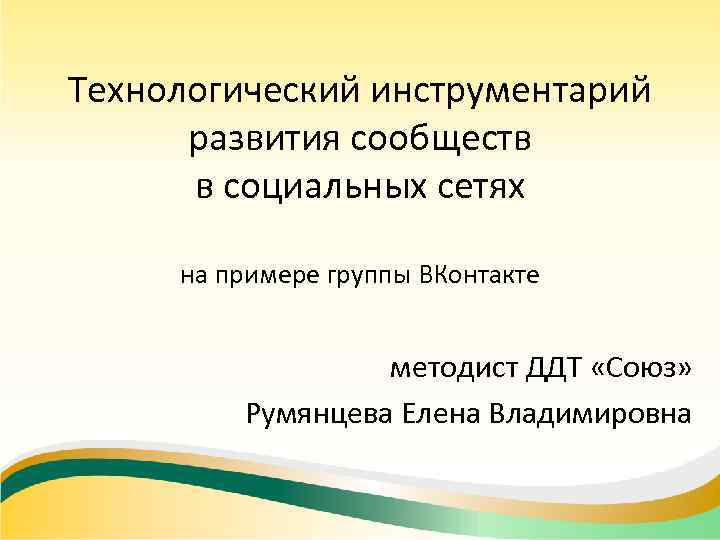 Технологический инструментарий развития сообществ в социальных сетях

на примере группы ВКонтакте

методист ДДТ «Союз»
Румянцева Елена Владимировна